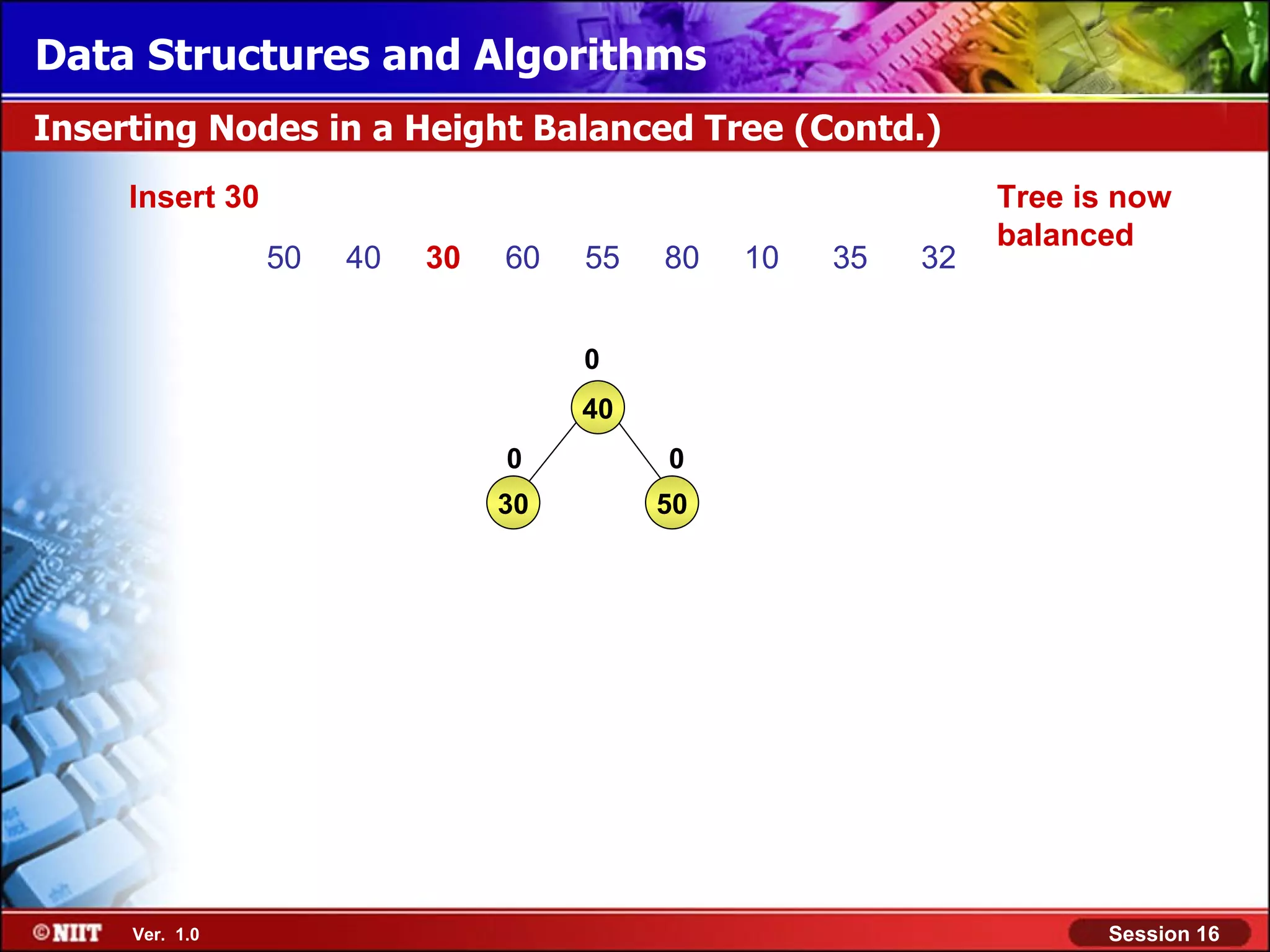 Data Structures and Algorithms

Inserting Nodes in a Height Balanced Tree (Contd.)

Insert 30

Tree is now balanced

50 40 30 60 55 80 10 35 32

0
40
0 0
30 50

©NIIT Ver. 1.0

Session 16